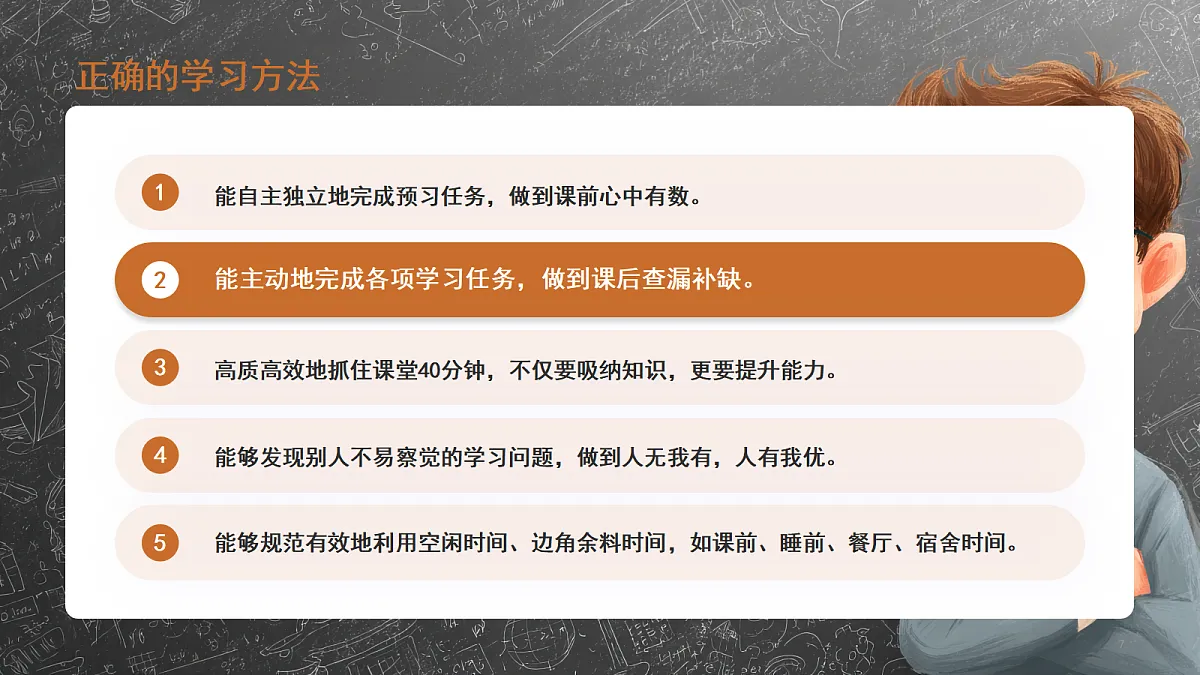 正确的学习方法

1 能自主独立地完成预习任务，做到课前心中有数。

2 能主动地完成各项学习任务，做到课后查漏补缺。

3 高质高效地抓住课堂40分钟，不仅要吸纳知识，更要提升能力。

4 能够发现别人不易察觉的学习问题，做到人无我有，人有我优。

5 能够规范有效地利用空闲时间、边角余料时间，如课前、睡前、餐厅、宿舍时间。